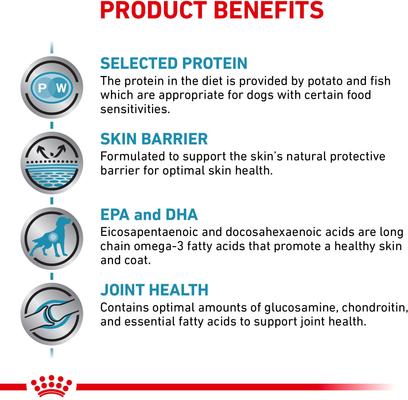 PRODUCT BENEFITS

P W

SELECTED PROTEIN
The protein in the diet is provided by potato and fish which are appropriate for dogs with certain food sensitivities.

SKIN BARRIER
Formulated to support the skin's natural protective barrier for optimal skin health.

EPA and DHA
Eicosapentaenoic and docosahexaenoic acids are long chain omega-3 fatty acids that promote a healthy skin and coat.

JOINT HEALTH
Contains optimal amounts of glucosamine, chondroitin, and essential fatty acids to support joint health.